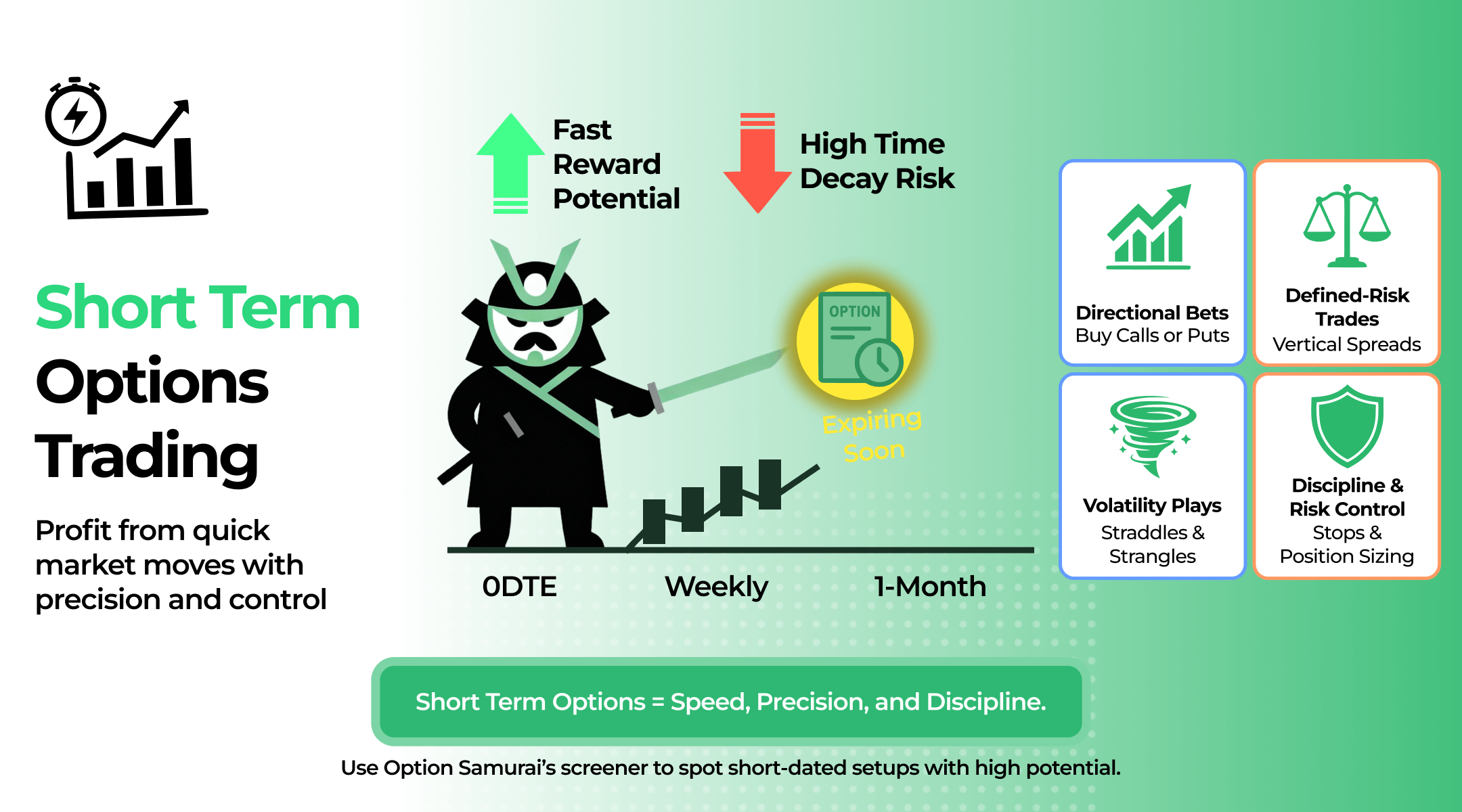 Short Term Options Trading

Profit from quick market moves with precision and control

Fast Reward Potential

High Time Decay Risk

OPTION

Expiring Soon

0DTE Weekly 1-Month

Directional Bets
Buy Calls or Puts

Defined-Risk Trades
Vertical Spreads

Volatility Plays
Straddles & Strangles

Discipline & Risk Control
Stops & Position Sizing

Short Term Options = Speed, Precision, and Discipline.

Use Option Samurai's screener to spot short-dated setups with high potential.